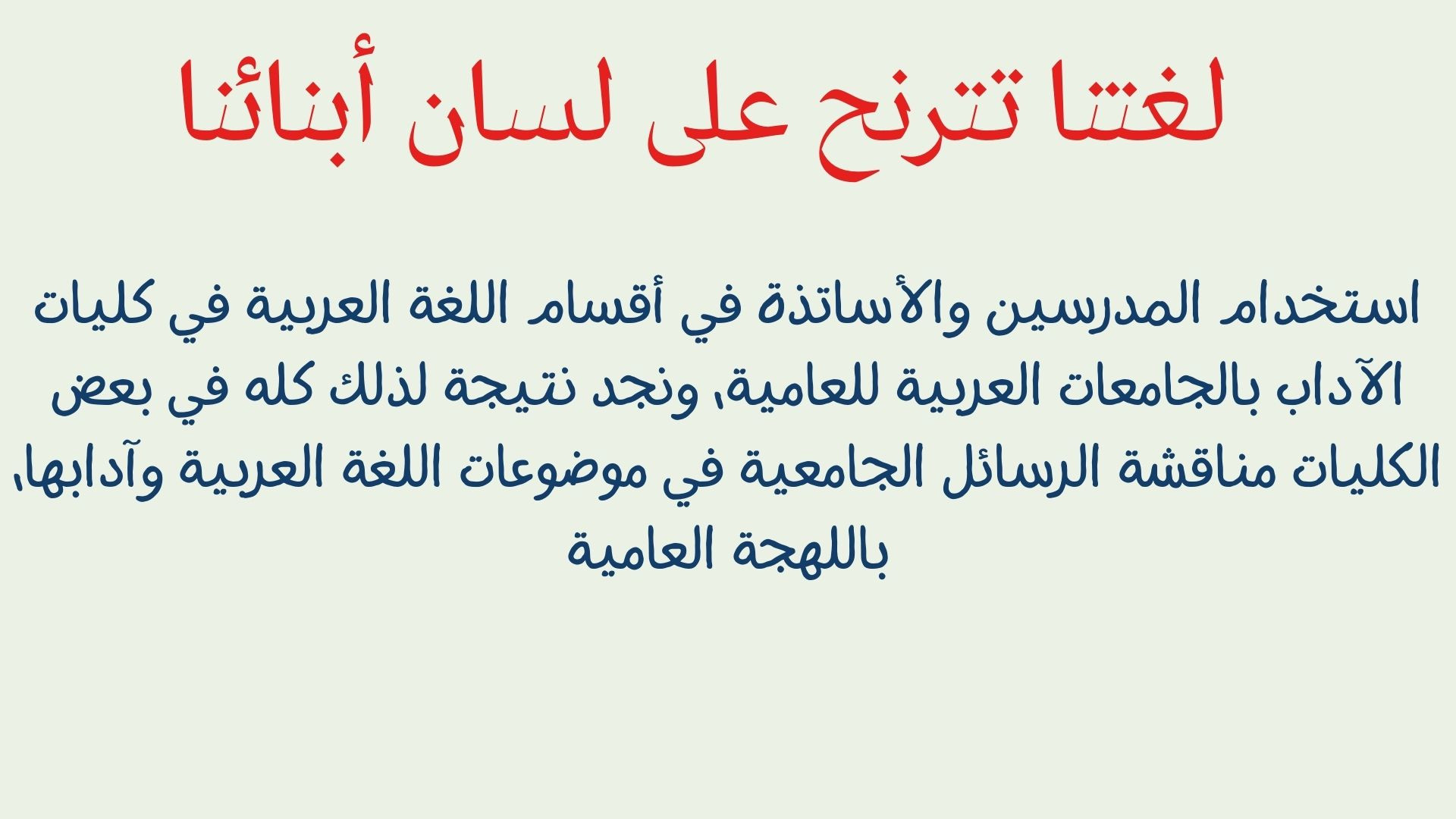 لغتنا تترنح على لسان أبنائنا

استخدام المدرسين والأساتذة في أقسام اللغة العربية في كليات الآداب بالجامعات العربية للعامية، ونجد نتيجة لذلك كله في بعض الكليات مناقشة الرسائل الجامعية في موضوعات اللغة العربية وآدابها، باللهجة العامية